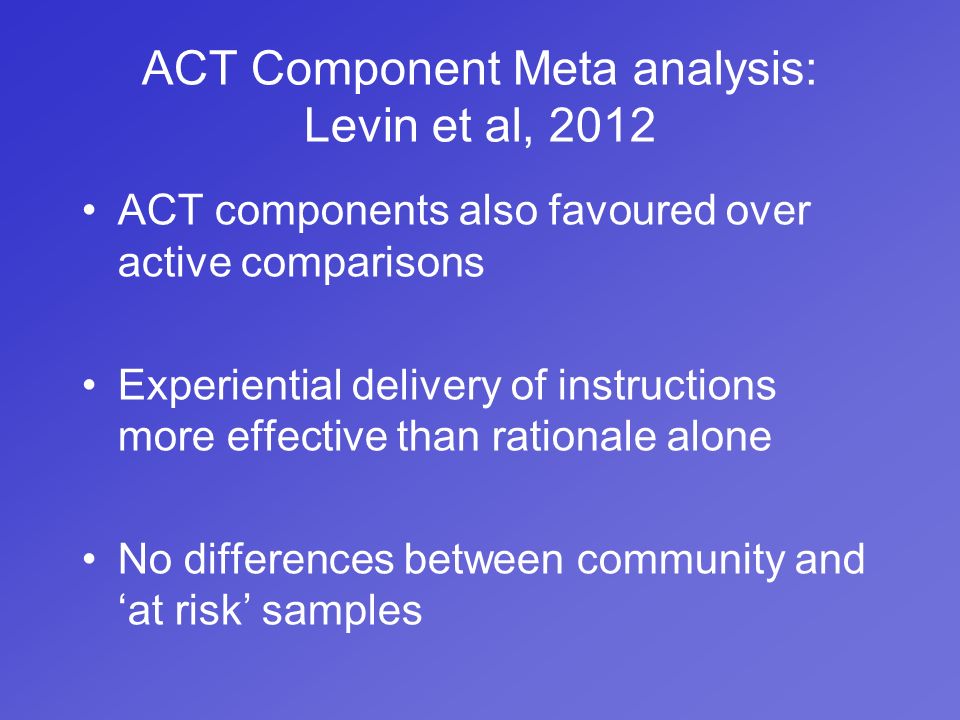 ACT Component Meta analysis: Levin et al, 2012

• ACT components also favoured over active comparisons

• Experiential delivery of instructions more effective than rationale alone

• No differences between community and ‘at risk’ samples